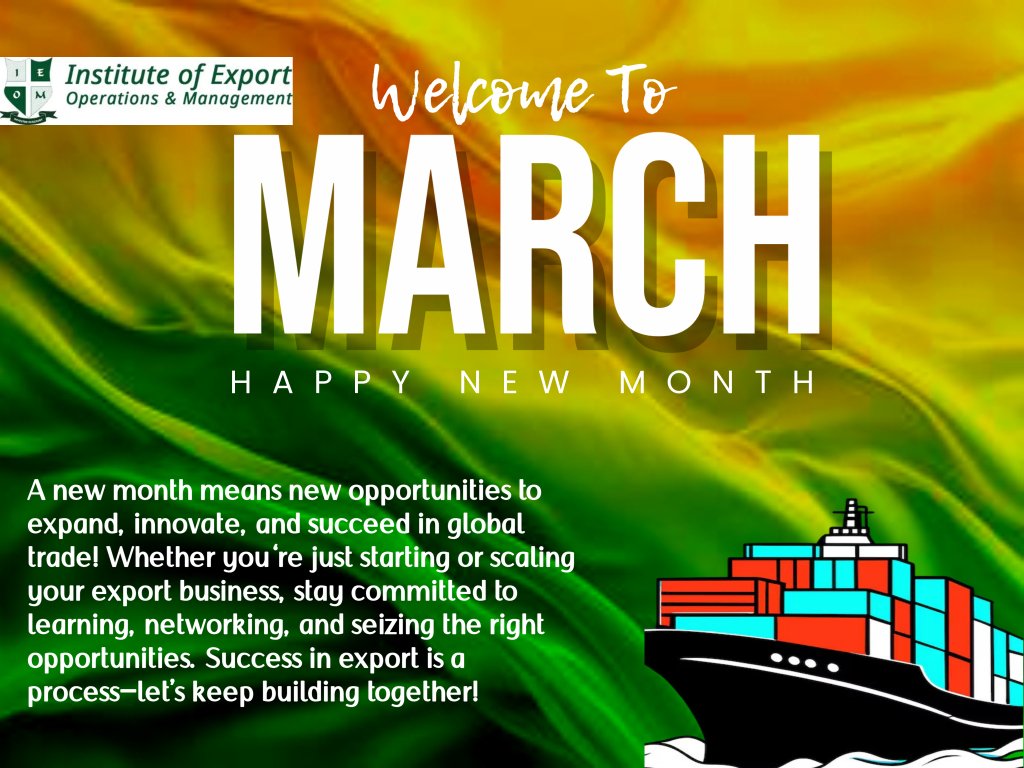 I E O M

Institute of Export Operations & Management

Welcome To

MARCH

HAPPY NEW MONTH

A new month means new opportunities to expand, innovate, and succeed in global trade! Whether you're just starting or scaling your export business, stay committed to learning, networking, and seizing the right opportunities. Success in export is a process—let's keep building together!